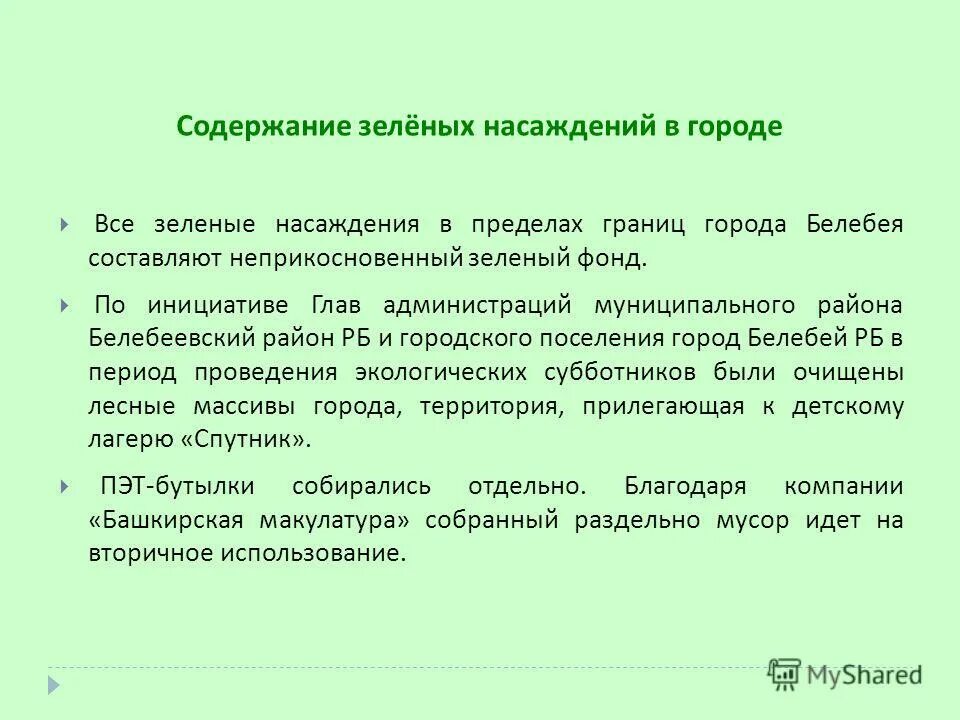 Содержание зелёных насаждений в городе

Все зеленые насаждения в пределах границ города Белебея составляют неприкосновенный зеленый фонд.

По инициативе Глав администраций муниципального района Белебеевский район РБ и городского поселения город Белебей РБ в период проведения экологических субботников были очищены лесные массивы города, территория, прилегающая к детскому лагерю «Спутник».

ПЭТ-бутылки собирались отдельно. Благодаря компании «Башкирская макулатура» собранный раздельно мусор идет на вторичное использование.

MyShared